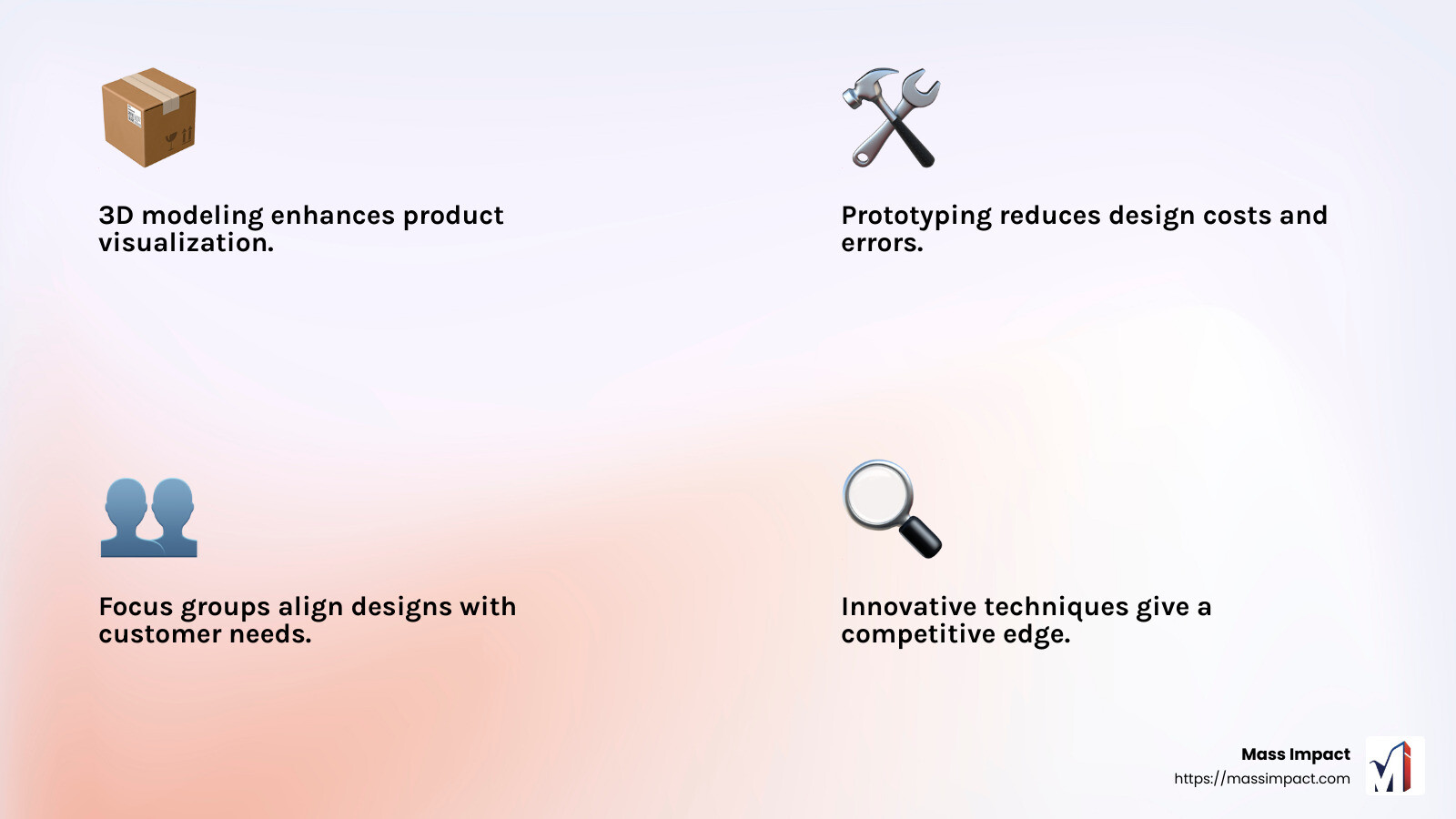 3D modeling enhances product visualization.

Prototyping reduces design costs and errors.

Focus groups align designs with customer needs.

Innovative techniques give a competitive edge.

Mass Impact
https://massimpact.com